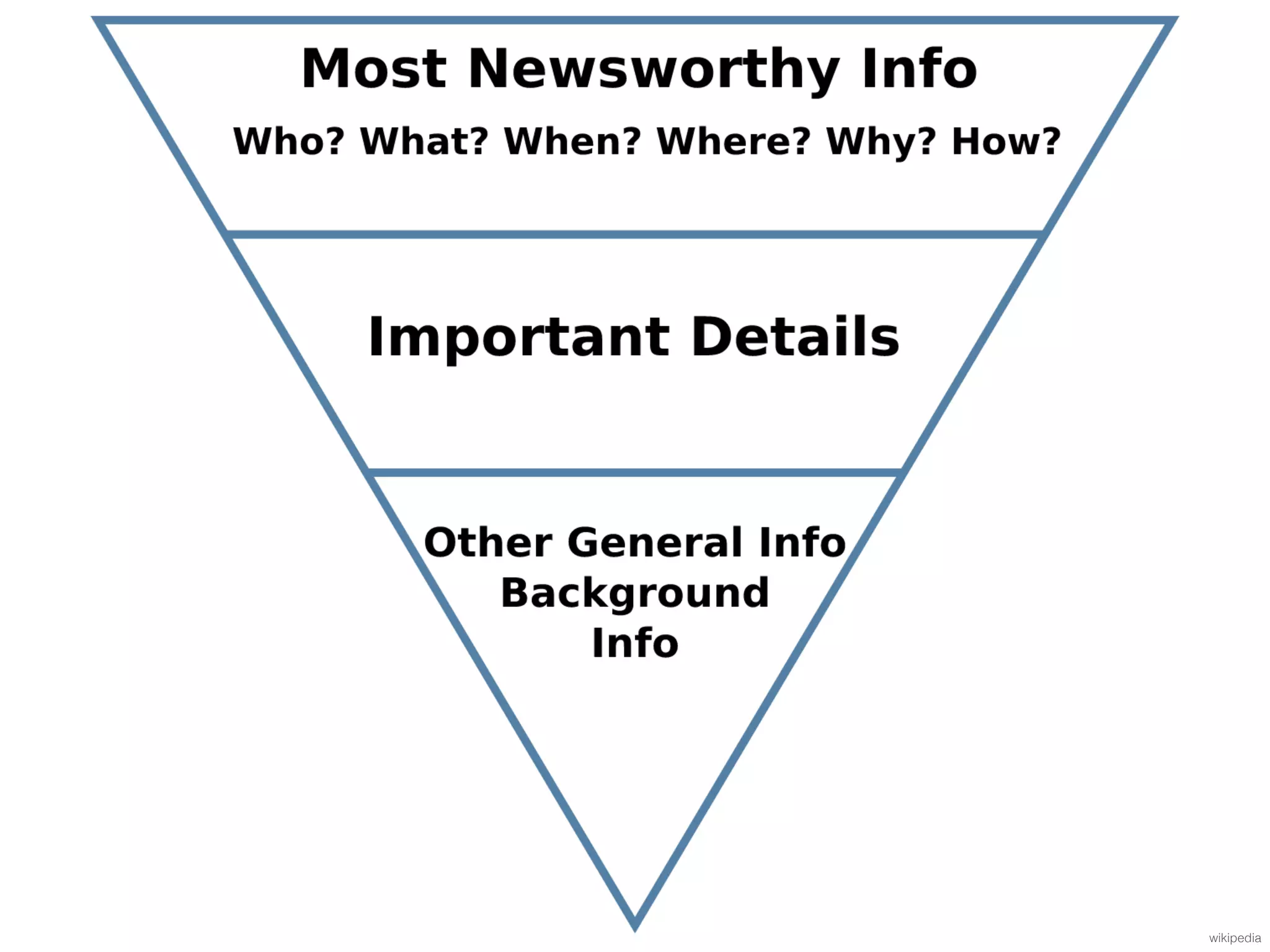 Most Newsworthy Info

Who? What? When? Where? Why? How?

Important Details

Other General Info
Background
Info

wikipedia